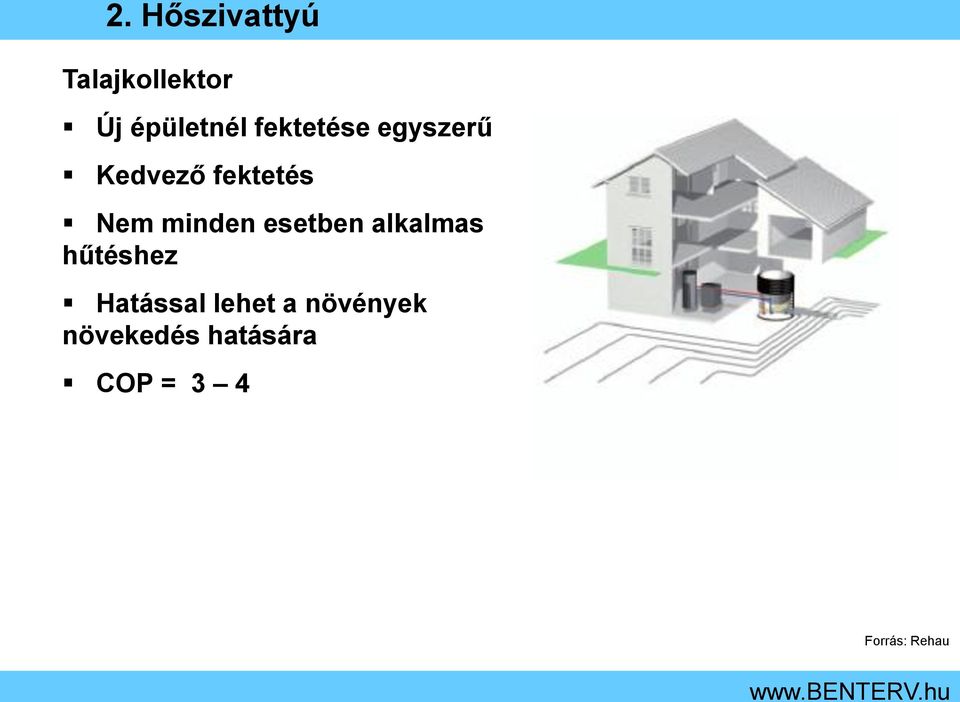 2. Hőszivattyú

Talajkollektor

▪ Új épületnél fektetése egyszerű

▪ Kedvező fektetés

▪ Nem minden esetben alkalmas hűtéshez

▪ Hatással lehet a növények növekedés hatására

▪ COP = 3 – 4

Forrás: Rehau

www.BENTERV.hu